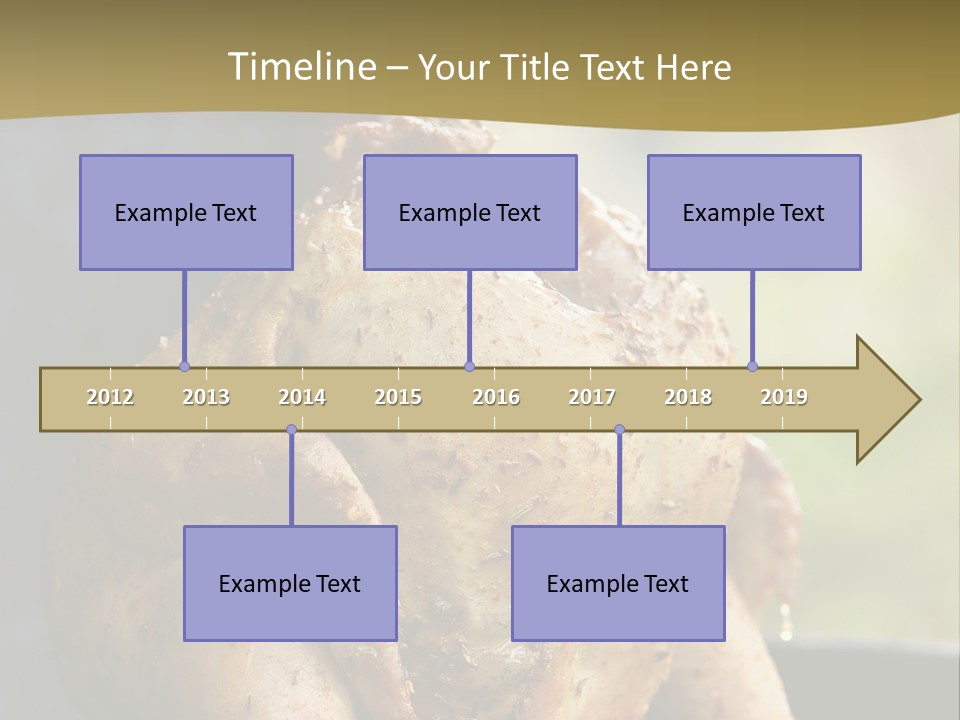 Timeline – Your Title Text Here

Example Text

Example Text

Example Text

2012 2013 2014 2015 2016 2017 2018 2019

Example Text

Example Text